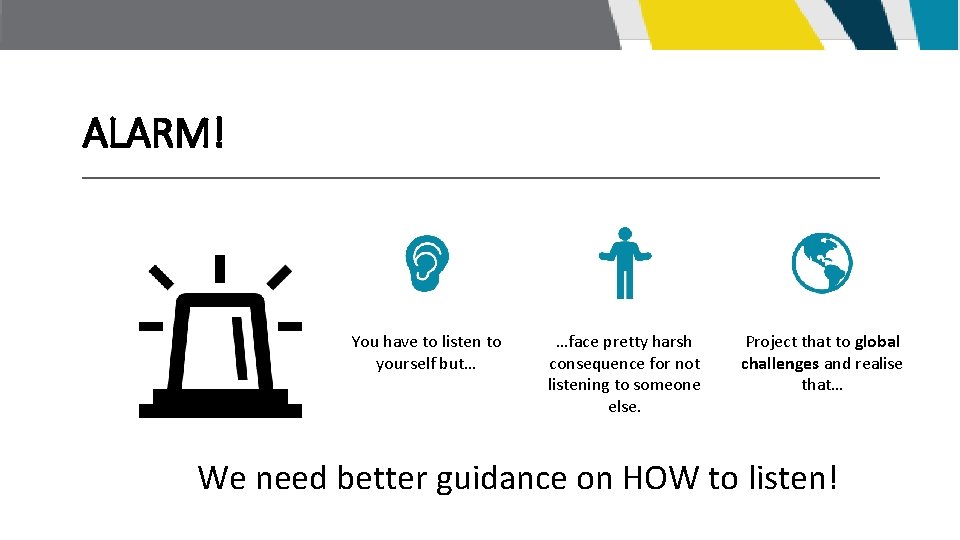 ALARM!

You have to listen to yourself but…

…face pretty harsh consequence for not listening to someone else.

Project that to global challenges and realise that…

We need better guidance on HOW to listen!